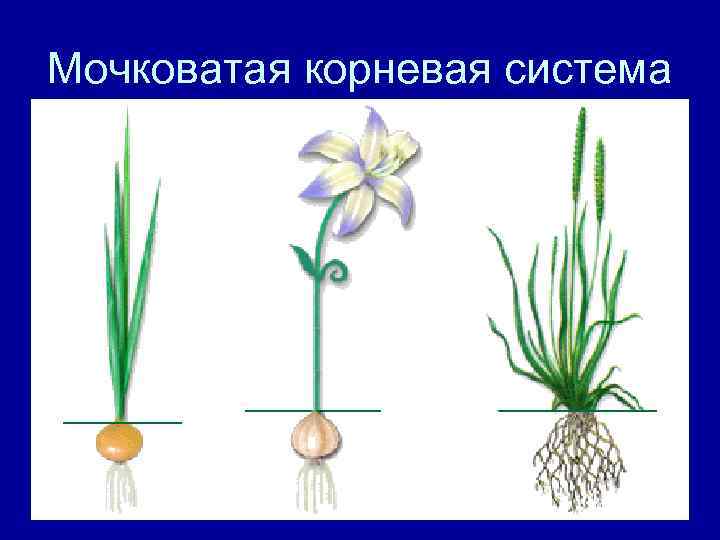 Мочковатая корневая система